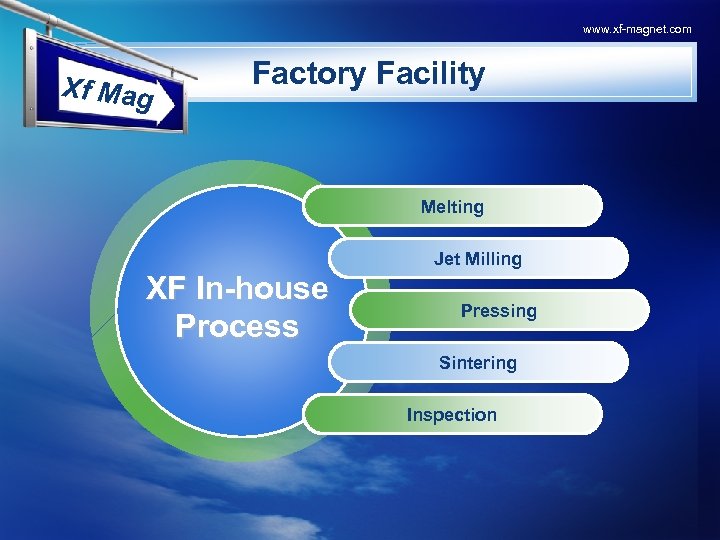 www.xf-magnet.com

Xf Mag

Factory Facility

XF In-house Process

Melting

Jet Milling

Pressing

Sintering

Inspection